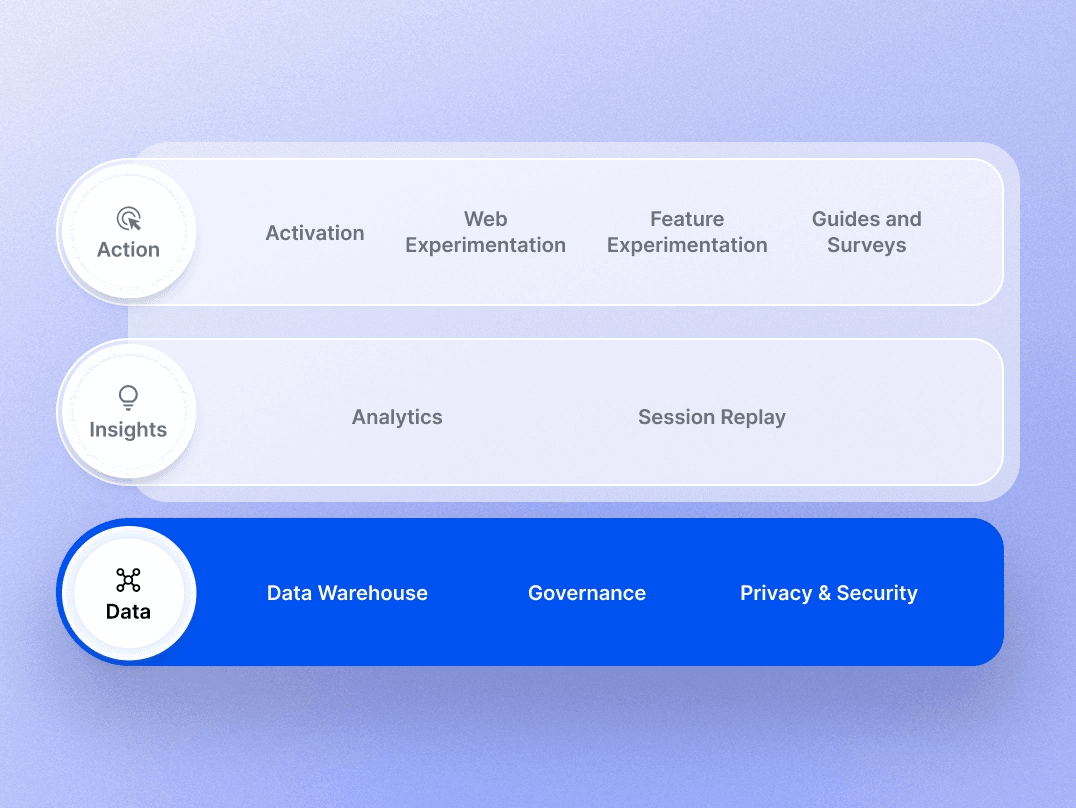 Action

Activation

Web Experimentation

Feature Experimentation

Guides and Surveys

Insights

Analytics

Session Replay

Data

Data Warehouse

Governance

Privacy & Security